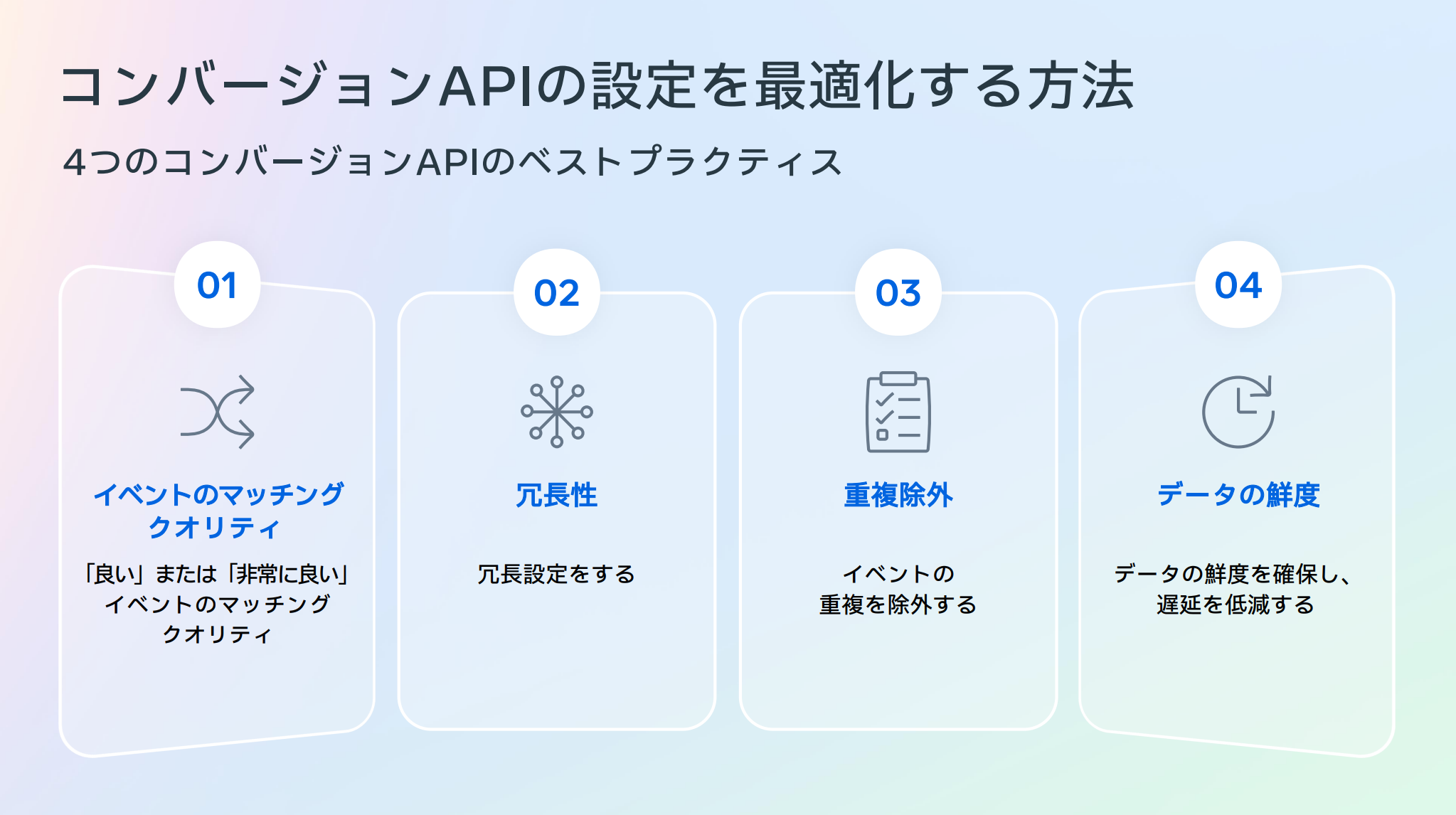 コンバージョンAPIの設定を最適化する方法

4つのコンバージョンAPIのベストプラクティス

01

イベントのマッチングクオリティ

「良い」または「非常に良い」イベントのマッチングクオリティ

02

冗長性

冗長設定をする

03

重複除外

イベントの重複を除外する

04

データの鮮度

データの鮮度を確保し、遅延を低減する